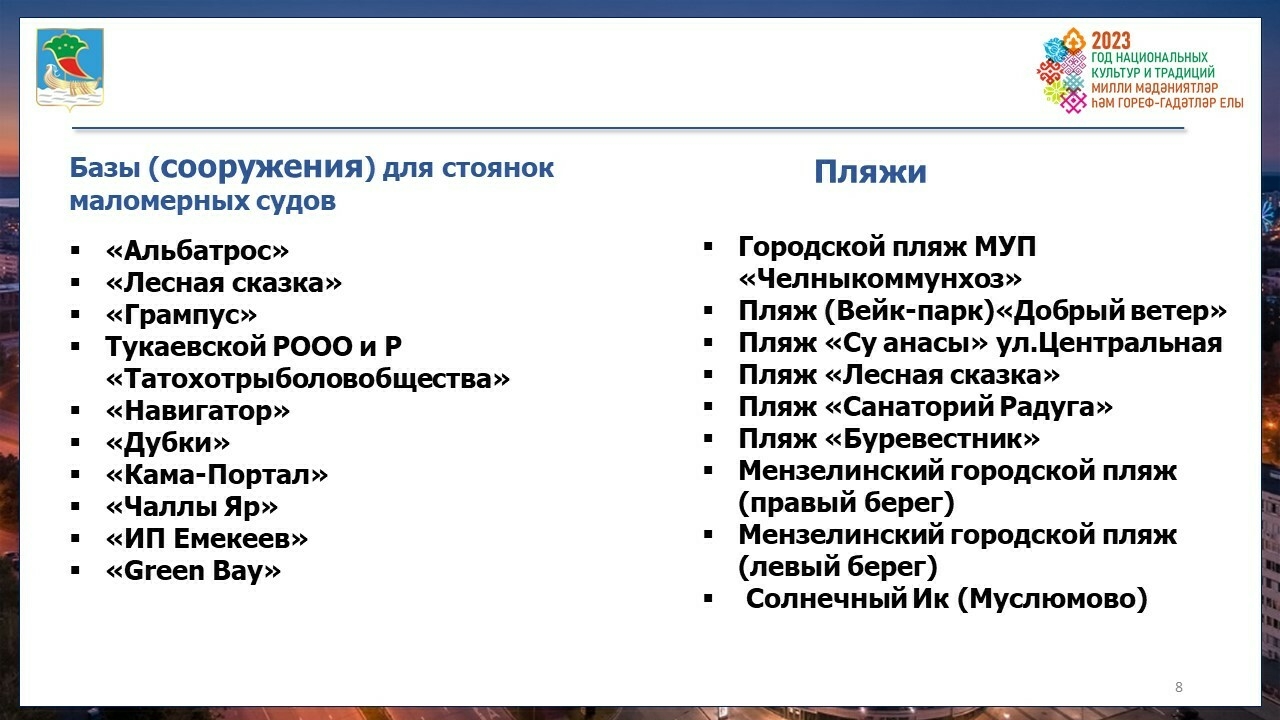 2023
ГОД НАЦИОНАЛЬНЫХ КУЛЬТУР И ТРАДИЦИЙ
МИЛЛИ МӘДӘНИЯТЛӘР ҺӘМ ГОРЕФ-ГАДӘТЛӘР ЕЛЫ

Базы (сооружения) для стоянок маломерных судов

▪ «Альбатрос»
▪ «Лесная сказка»
▪ «Грампус»
▪ Тукаевской РООО и Р «Татохотрыболовобщества»
▪ «Навигатор»
▪ «Дубки»
▪ «Кама-Портал»
▪ «Чаллы Яр»
▪ «ИП Емекеев»
▪ «Green Bay»

Пляжи

▪ Городской пляж МУП «Челныкоммунхоз»
▪ Пляж (Вейк-парк)«Добрый ветер»
▪ Пляж «Су анасы» ул.Центральная
▪ Пляж «Лесная сказка»
▪ Пляж «Санаторий Радуга»
▪ Пляж «Буревестник»
▪ Мензелинский городской пляж (правый берег)
▪ Мензелинский городской пляж (левый берег)
▪ Солнечный Ик (Муслюмово)

8